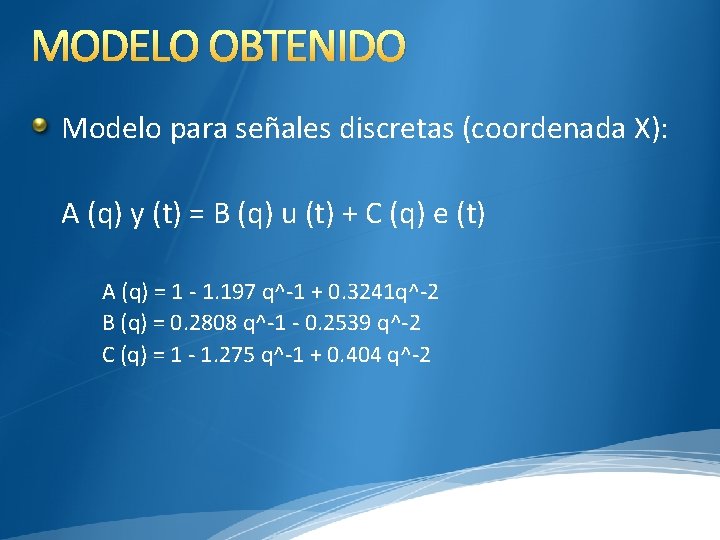 MODELO OBTENIDO

Modelo para señales discretas (coordenada X):

A (q) y (t) = B (q) u (t) + C (q) e (t)

A (q) = 1 - 1.197 q^-1 + 0.3241q^-2
B (q) = 0.2808 q^-1 - 0.2539 q^-2
C (q) = 1 - 1.275 q^-1 + 0.404 q^-2